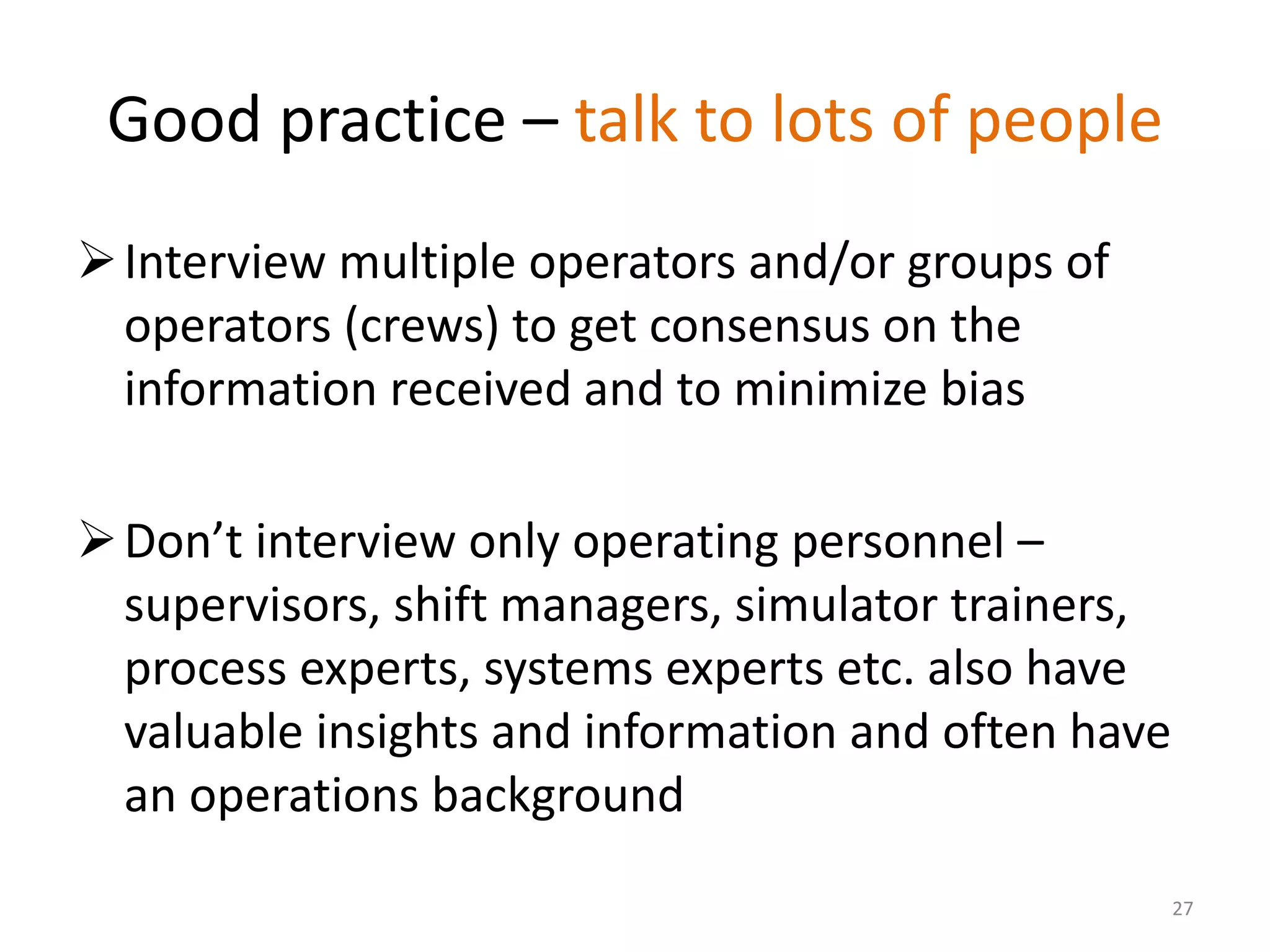 Good practice – talk to lots of people

➢ Interview multiple operators and/or groups of operators (crews) to get consensus on the information received and to minimize bias

➢ Don’t interview only operating personnel – supervisors, shift managers, simulator trainers, process experts, systems experts etc. also have valuable insights and information and often have an operations background

27